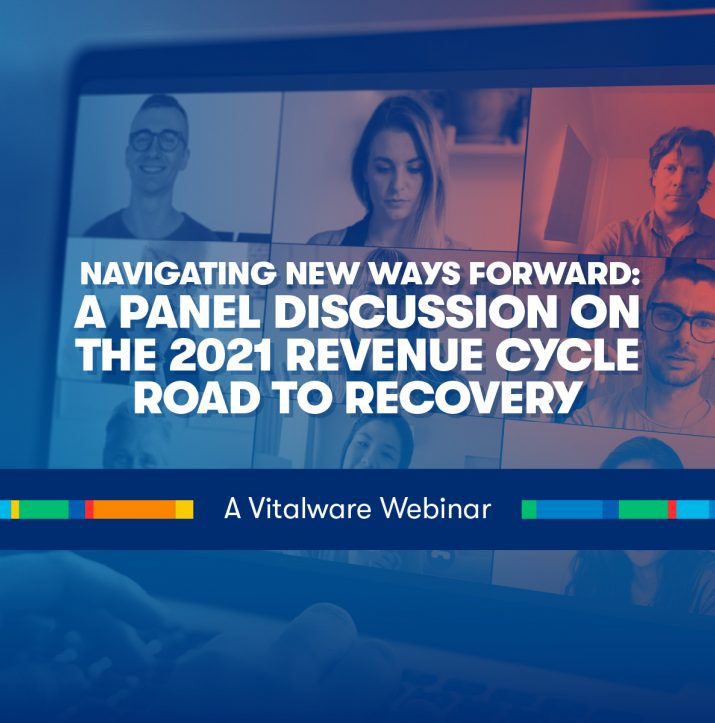 NAVIGATING NEW WAYS FORWARD:
A PANEL DISCUSSION ON THE 2021 REVENUE CYCLE ROAD TO RECOVERY

A Vitalware Webinar